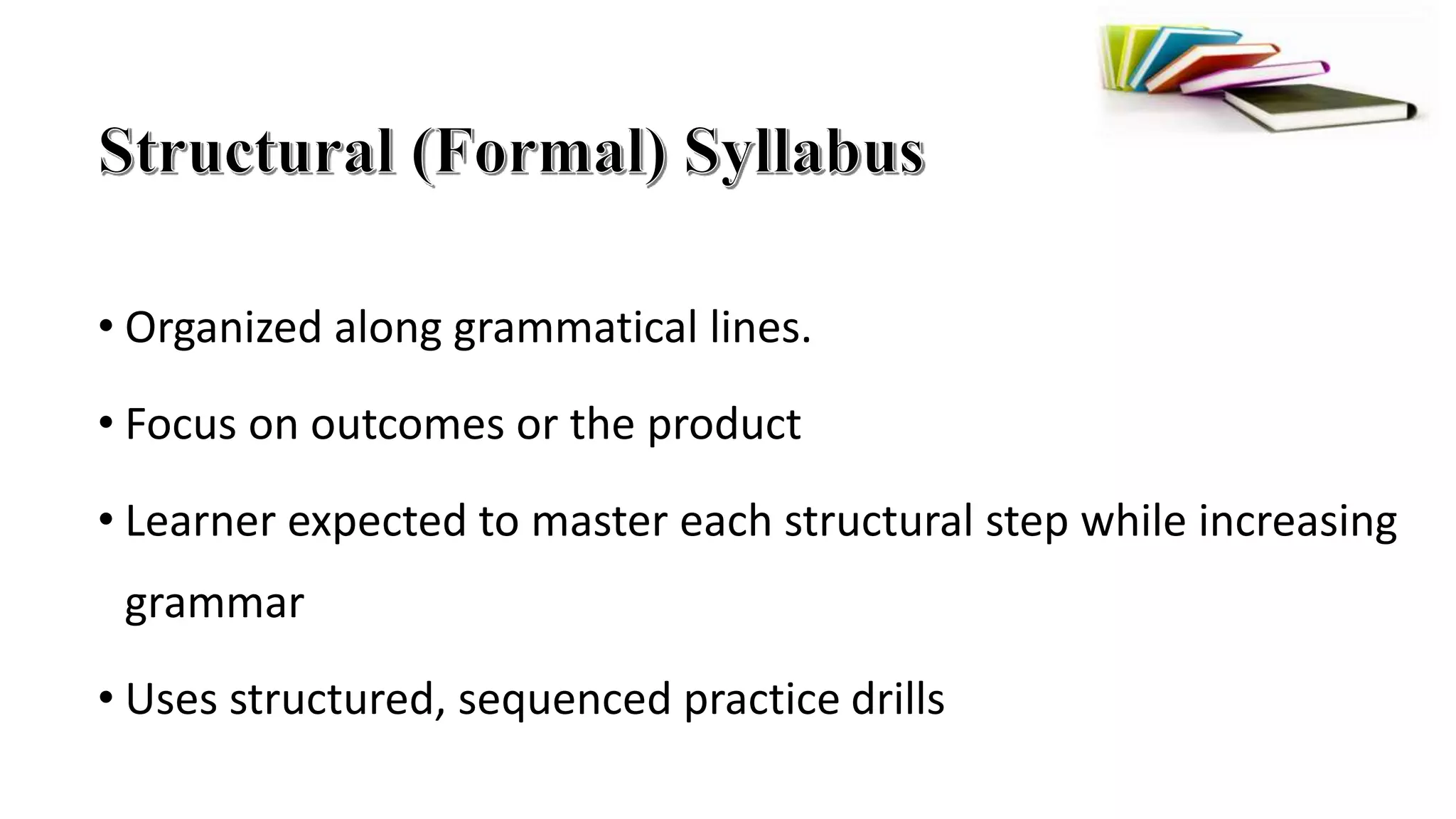 Structural (Formal) Syllabus

• Organized along grammatical lines.

• Focus on outcomes or the product

• Learner expected to master each structural step while increasing grammar

• Uses structured, sequenced practice drills